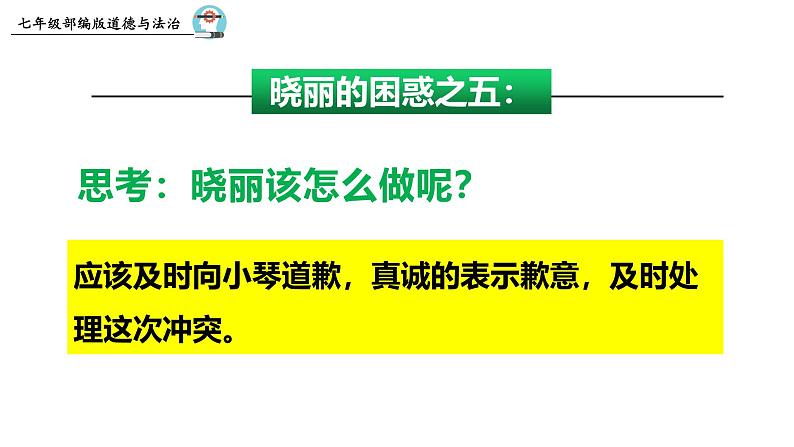 七年级部编版道德与法治

晓丽的困惑之五：

思考：晓丽该怎么做呢？

应该及时向小琴道歉，真诚的表示歉意，及时处理这次冲突。